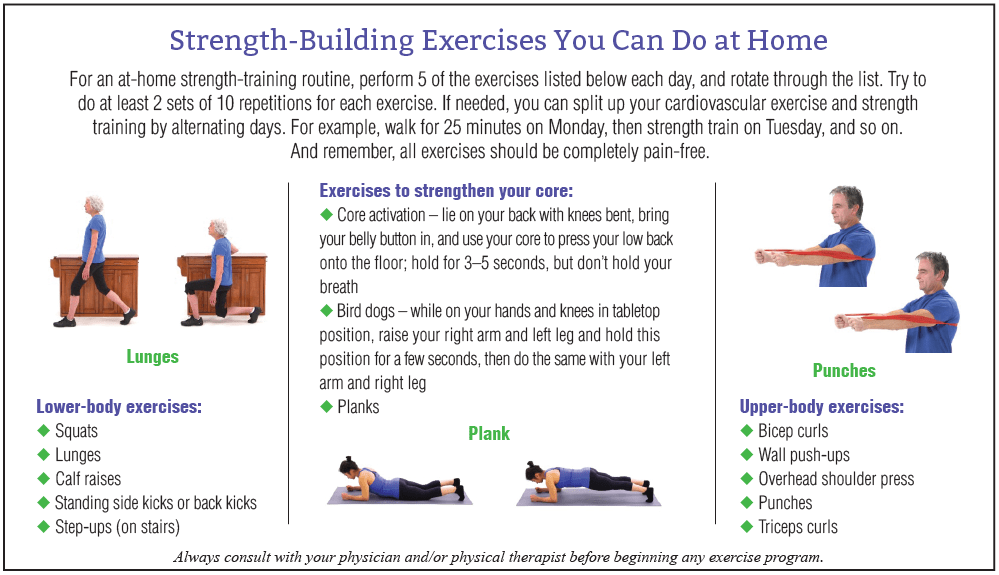 Strength-Building Exercises You Can Do at Home

For an at-home strength-training routine, perform 5 of the exercises listed below each day, and rotate through the list. Try to do at least 2 sets of 10 repetitions for each exercise. If needed, you can split up your cardiovascular exercise and strength training by alternating days. For example, walk for 25 minutes on Monday, then strength train on Tuesday, and so on. And remember, all exercises should be completely pain-free.

Lunges

Lower-body exercises:
◆ Squats
◆ Lunges
◆ Calf raises
◆ Standing side kicks or back kicks
◆ Step-ups (on stairs)

Exercises to strengthen your core:
◆ Core activation – lie on your back with knees bent, bring your belly button in, and use your core to press your low back onto the floor; hold for 3–5 seconds, but don't hold your breath
◆ Bird dogs – while on your hands and knees in tabletop position, raise your right arm and left leg and hold this position for a few seconds, then do the same with your left arm and right leg
◆ Planks

Plank

Punches

Upper-body exercises:
◆ Bicep curls
◆ Wall push-ups
◆ Overhead shoulder press
◆ Punches
◆ Triceps curls

Always consult with your physician and/or physical therapist before beginning any exercise program.